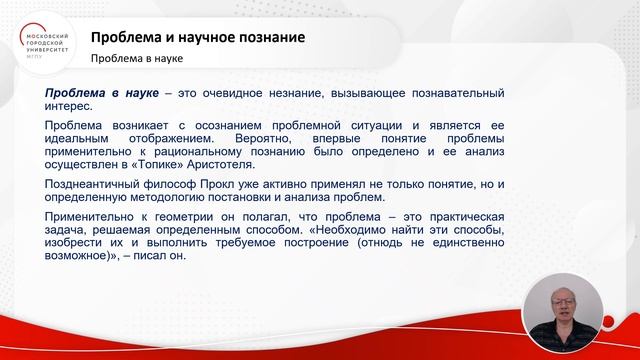 МОСКОВСКИЙ ГОРОДСКОЙ УНИВЕРСИТЕТ МГПУ

Проблема и научное познание

Проблема в науке

Проблема в науке – это очевидное незнание, вызывающее познавательный интерес.

Проблема возникает с осознанием проблемной ситуации и является ее идеальным отображением. Вероятно, впервые понятие проблемы применительно к рациональному познанию было определено и ее анализ осуществлен в «Топике» Аристотеля.

Позднеантичный философ Прокл уже активно применял не только понятие, но и определенную методологию постановки и анализа проблем.

Применительно к геометрии он полагал, что проблема – это практическая задача, решаемая определенным способом. «Необходимо найти эти способы, изобрести их и выполнить требуемое построение (отнюдь не единственно возможное)», – писал он.